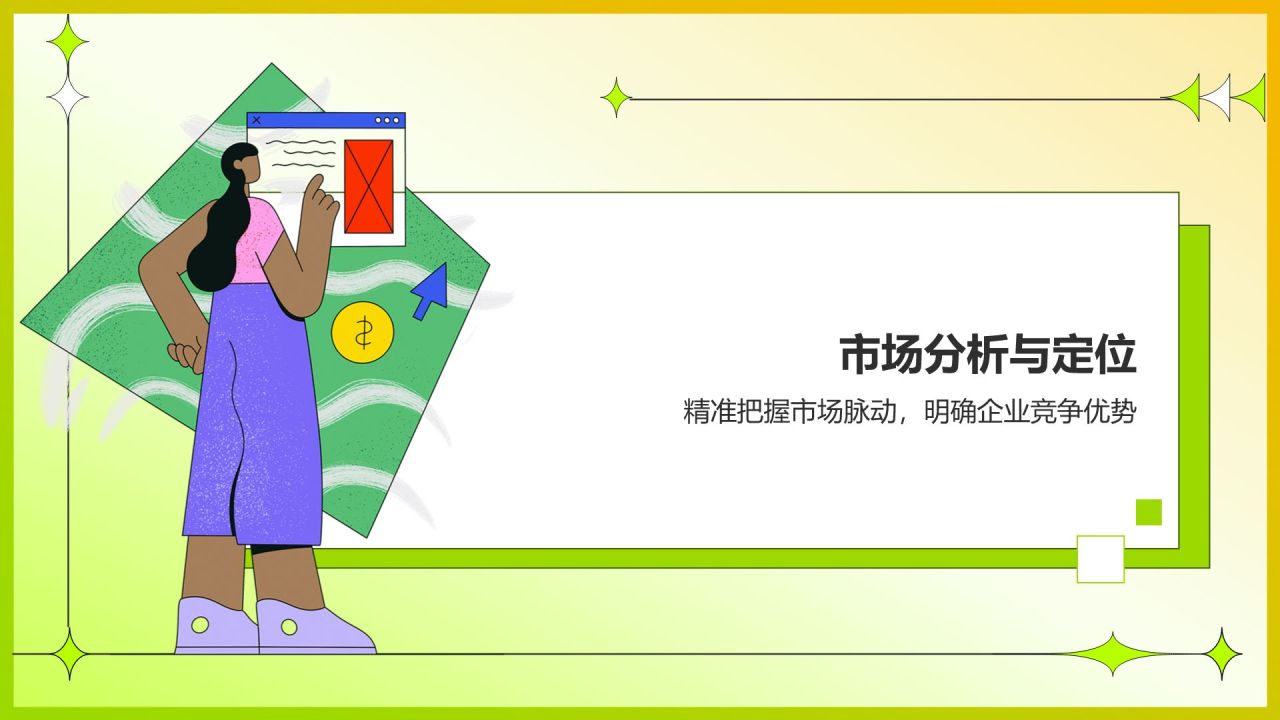 市场分析与定位

精准把握市场脉动，明确企业竞争优势